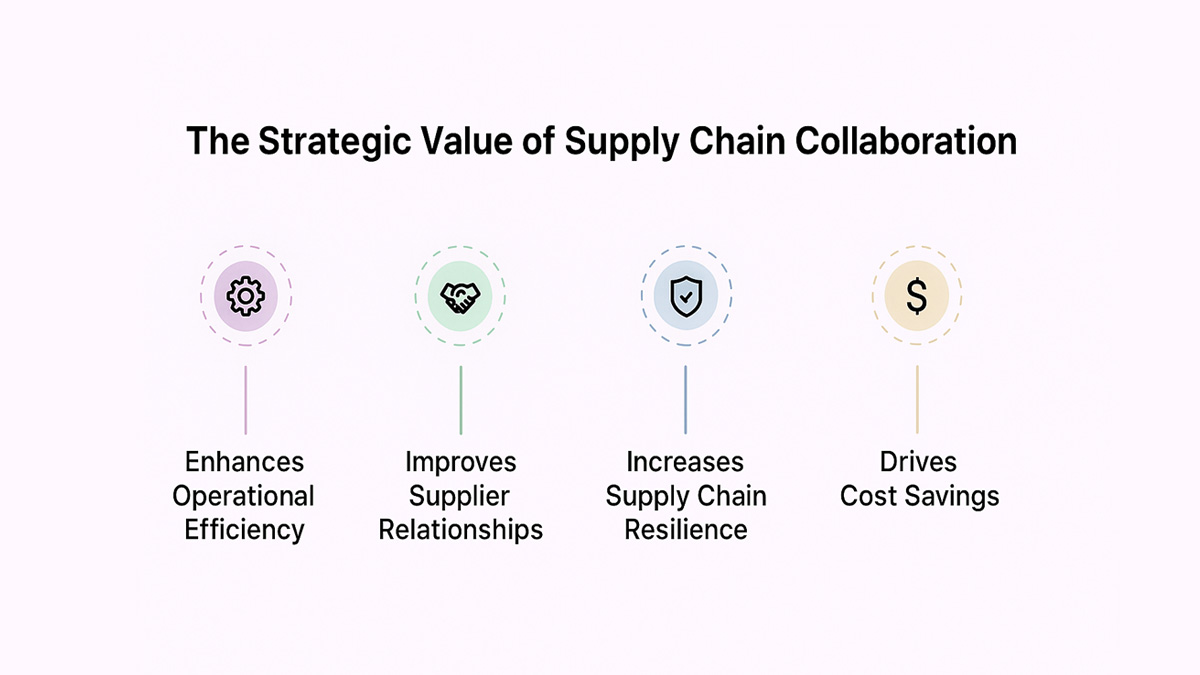 The Strategic Value of Supply Chain Collaboration

$

Enhances Operational Efficiency

Improves Supplier Relationships

Increases Supply Chain Resilience

Drives Cost Savings